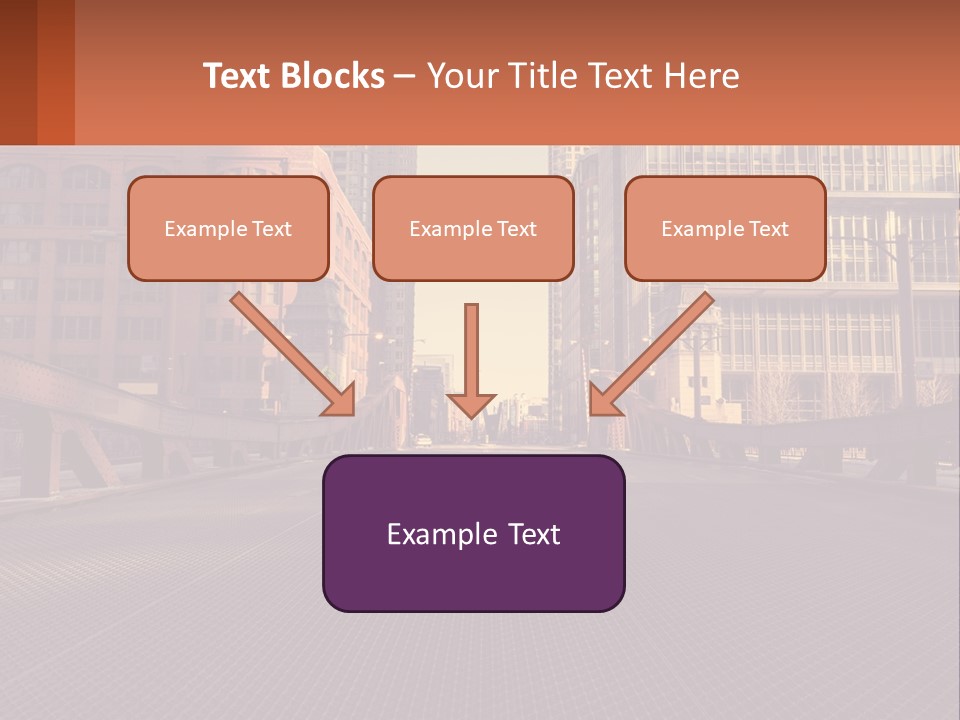 Text Blocks – Your Title Text Here

Example Text

Example Text

Example Text

Example Text